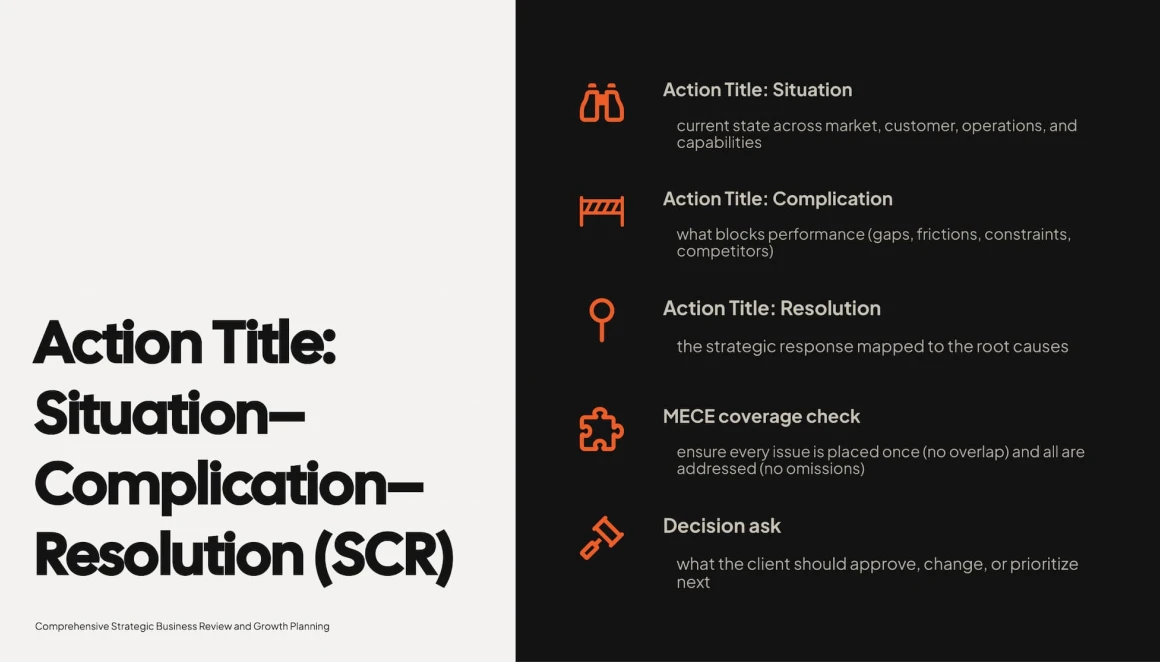 Action Title: Situation–Complication–Resolution (SCR)

Comprehensive Strategic Business Review and Growth Planning

Action Title: Situation

current state across market, customer, operations, and capabilities

Action Title: Complication

what blocks performance (gaps, frictions, constraints, competitors)

Action Title: Resolution

the strategic response mapped to the root causes

MECE coverage check

ensure every issue is placed once (no overlap) and all are addressed (no omissions)

Decision ask

what the client should approve, change, or prioritize next